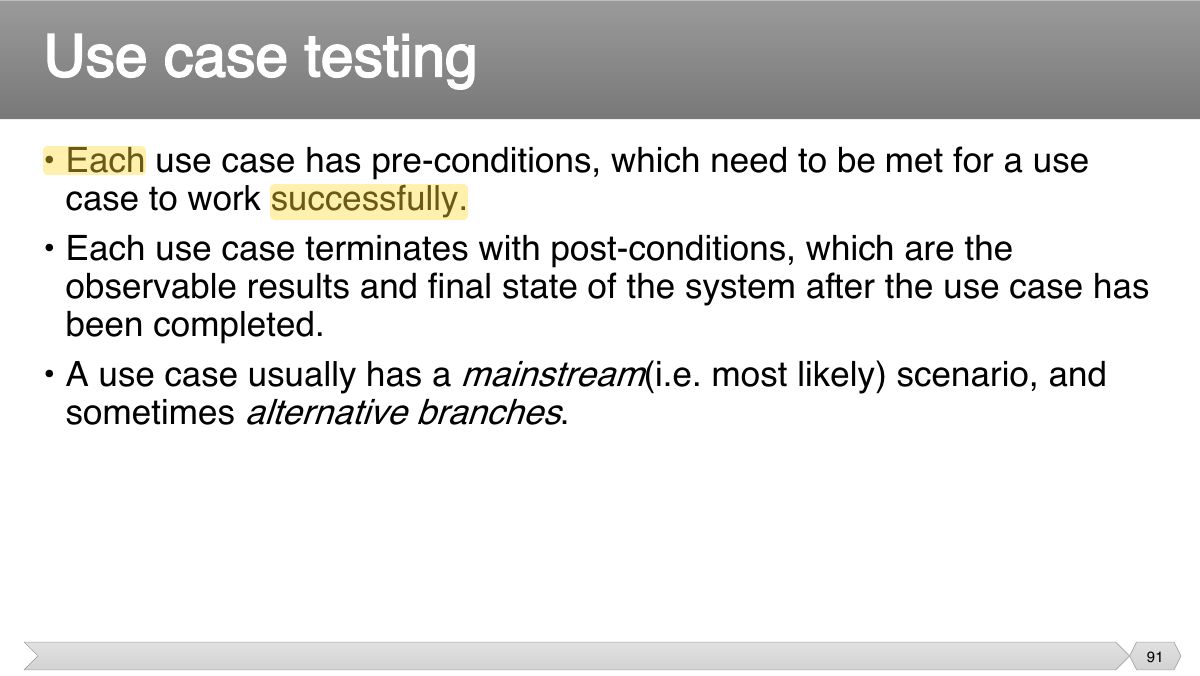 Use case testing

• Each use case has pre-conditions, which need to be met for a use case to work successfully.

• Each use case terminates with post-conditions, which are the observable results and final state of the system after the use case has been completed.

• A use case usually has a mainstream(i.e. most likely) scenario, and sometimes alternative branches.

91